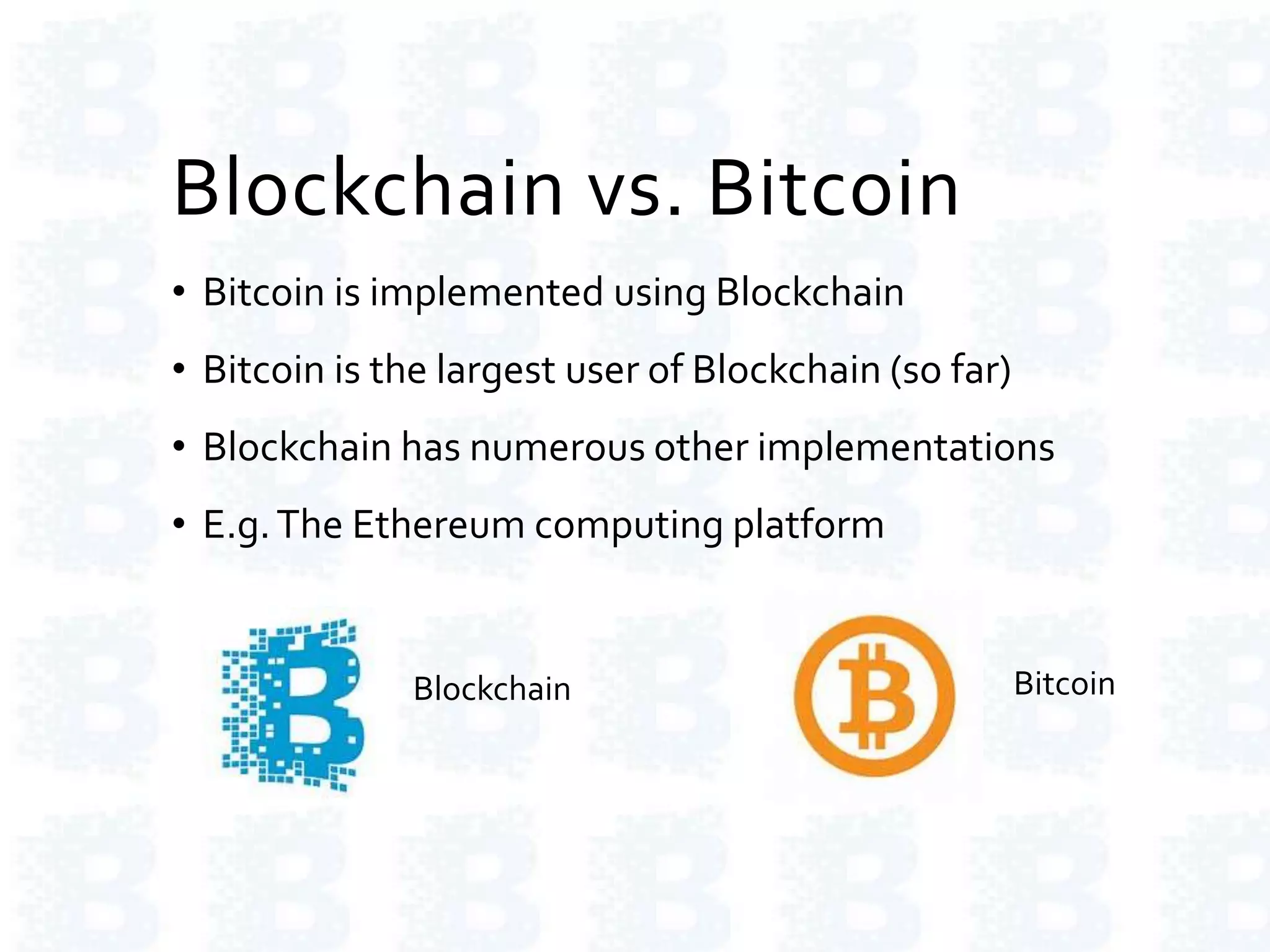 Blockchain vs. Bitcoin

• Bitcoin is implemented using Blockchain
• Bitcoin is the largest user of Blockchain (so far)
• Blockchain has numerous other implementations
• E.g. The Ethereum computing platform

Blockchain

Bitcoin